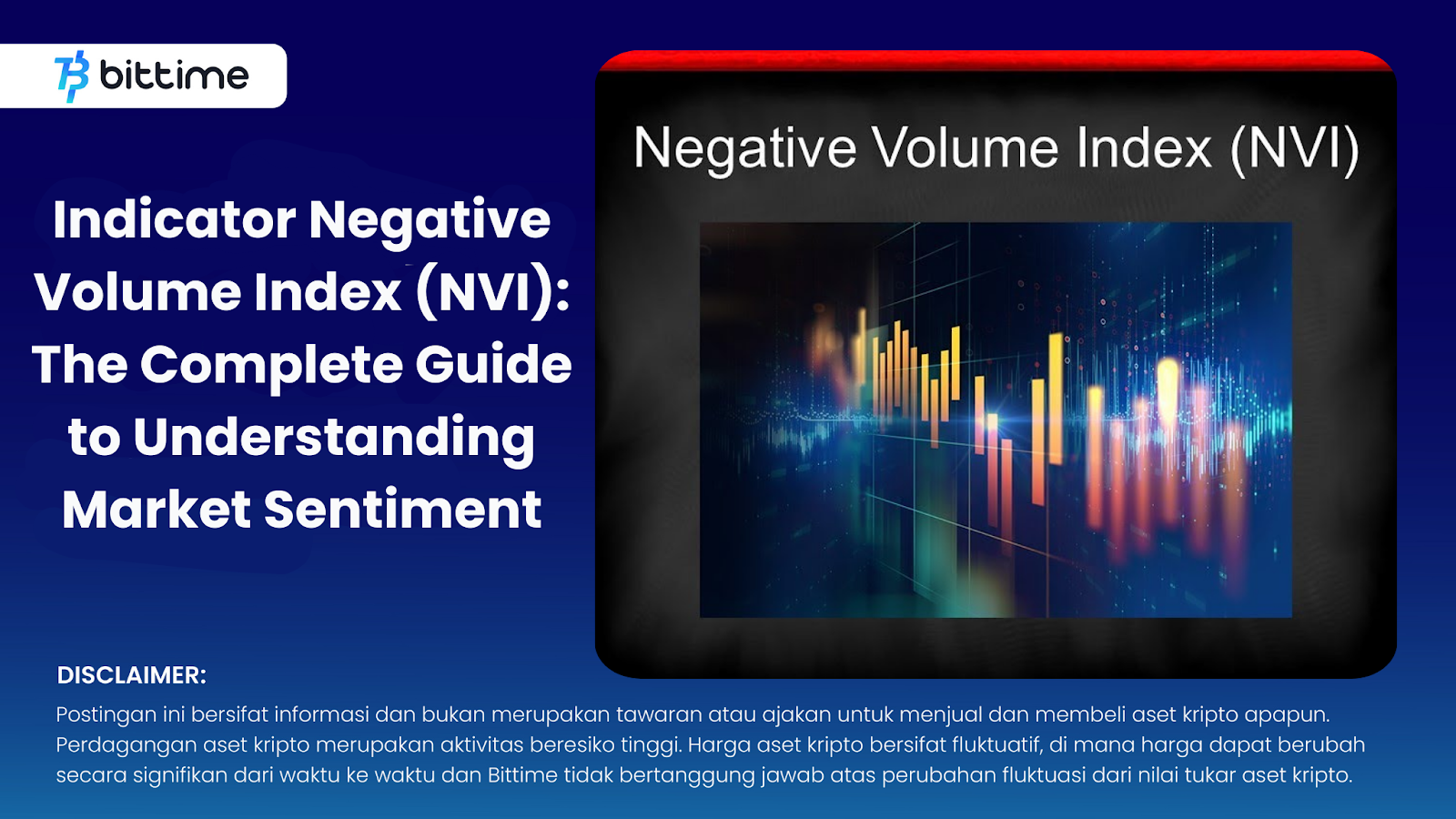 bittime

Indicator Negative Volume Index (NVI): The Complete Guide to Understanding Market Sentiment

Negative Volume Index (NVI)

DISCLAIMER:

Postingan ini bersifat informasi dan bukan merupakan tawaran atau ajakan untuk menjual dan membeli aset kripto apapun. Perdagangan aset kripto merupakan aktivitas beresiko tinggi. Harga aset kripto bersifat fluktuatif, di mana harga dapat berubah secara signifikan dari waktu ke waktu dan Bittime tidak bertanggung jawab atas perubahan fluktuasi dari nilai tukar aset kripto.